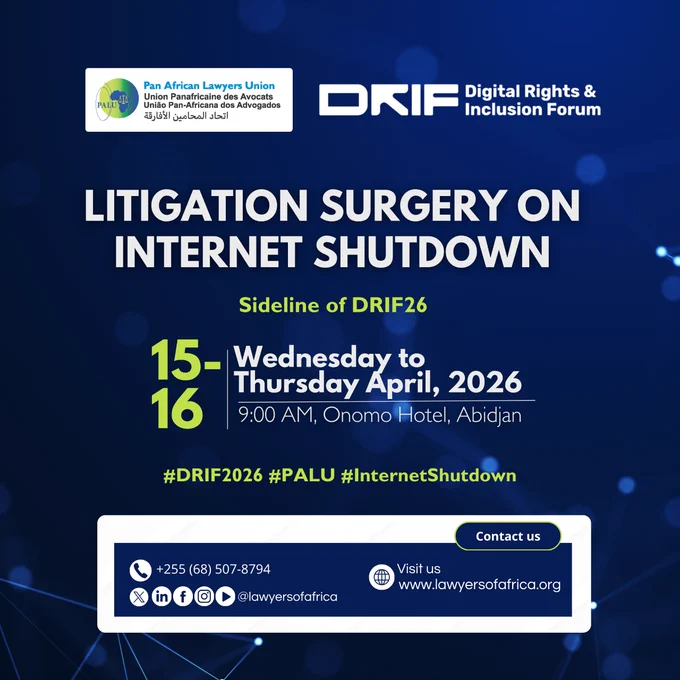 PALU
Pan African Lawyers Union
Union Panafricaine des Avocats
União Pan-Africana dos Advogados
اتحاد المحامين الأفارقة

DRIF Digital Rights & Inclusion Forum

LITIGATION SURGERY ON INTERNET SHUTDOWN

Sideline of DRIF26

15-16 Wednesday to Thursday April, 2026
9:00 AM, Onomo Hotel, Abidjan

#DRIF2026 #PALU #InternetShutdown

Contact us

+255 (68) 507-8794

@lawyersofafrica

Visit us
www.lawyersofafrica.org